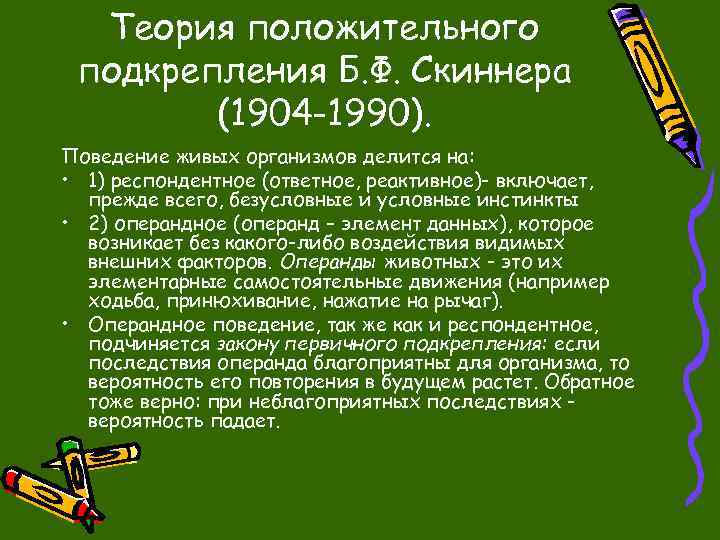 Теория положительного подкрепления Б.Ф. Скиннера (1904-1990).

Поведение живых организмов делится на:

• 1) респондентное (ответное, реактивное)- включает, прежде всего, безусловные и условные инстинкты

• 2) операндное (операнд – элемент данных), которое возникает без какого-либо воздействия видимых внешних факторов. Операнды животных – это их элементарные самостоятельные движения (например ходьба, принюхивание, нажатие на рычаг).

• Операндное поведение, так же как и респондентное, подчиняется закону первичного подкрепления: если последствия операнда благоприятны для организма, то вероятность его повторения в будущем растет. Обратное тоже верно: при неблагоприятных последствиях – вероятность падает.